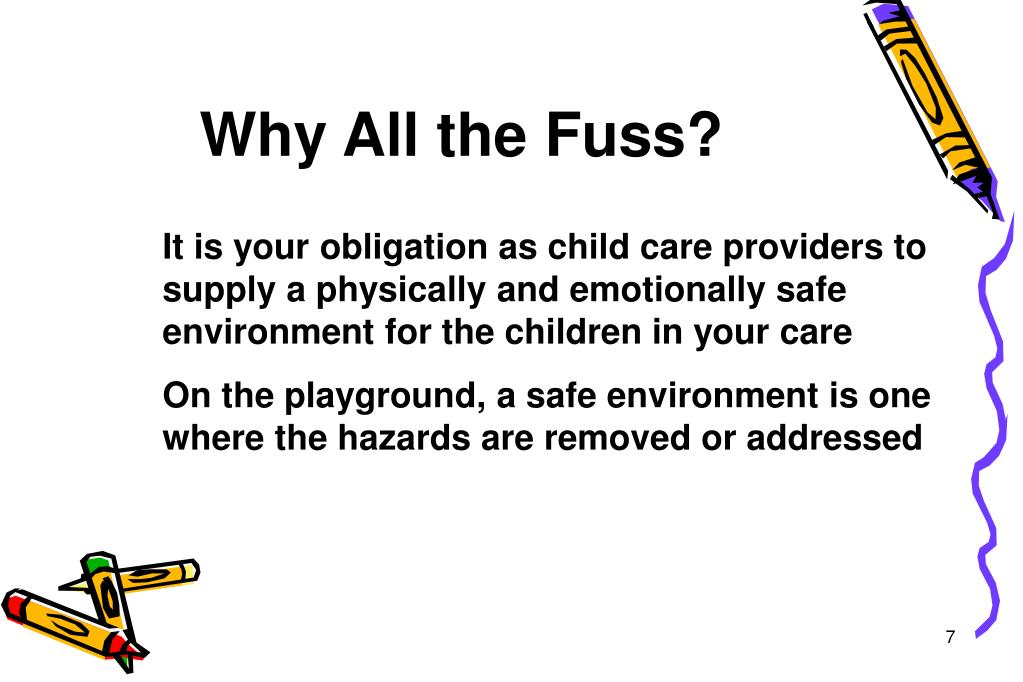 Why All the Fuss?

It is your obligation as child care providers to supply a physically and emotionally safe environment for the children in your care

On the playground, a safe environment is one where the hazards are removed or addressed

7